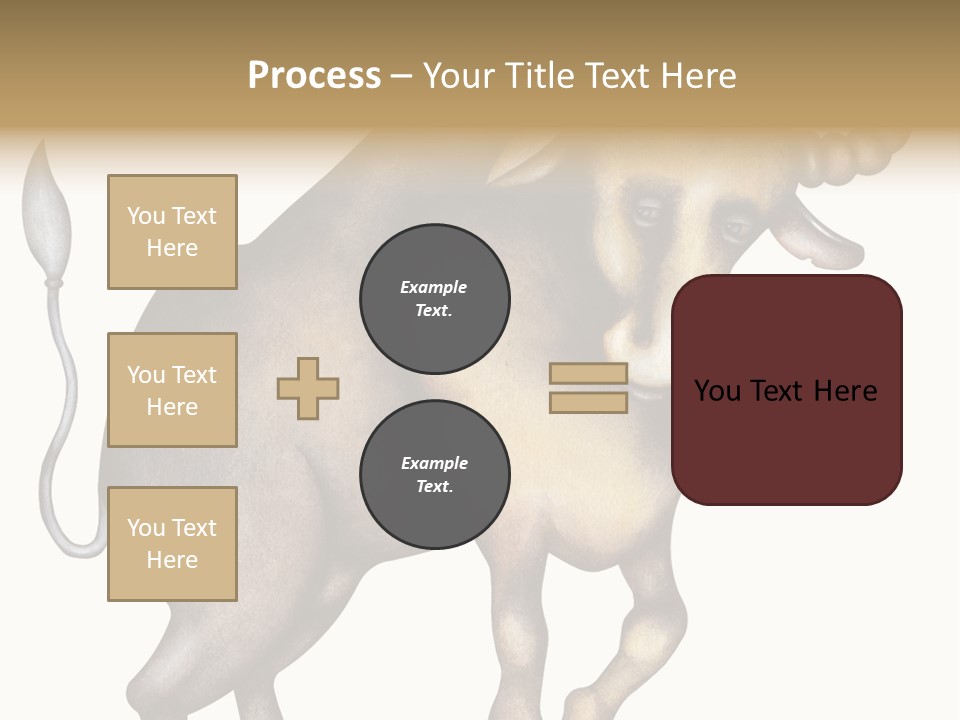 Process – Your Title Text Here

You Text Here

You Text Here

You Text Here

Example Text.

Example Text.

You Text Here